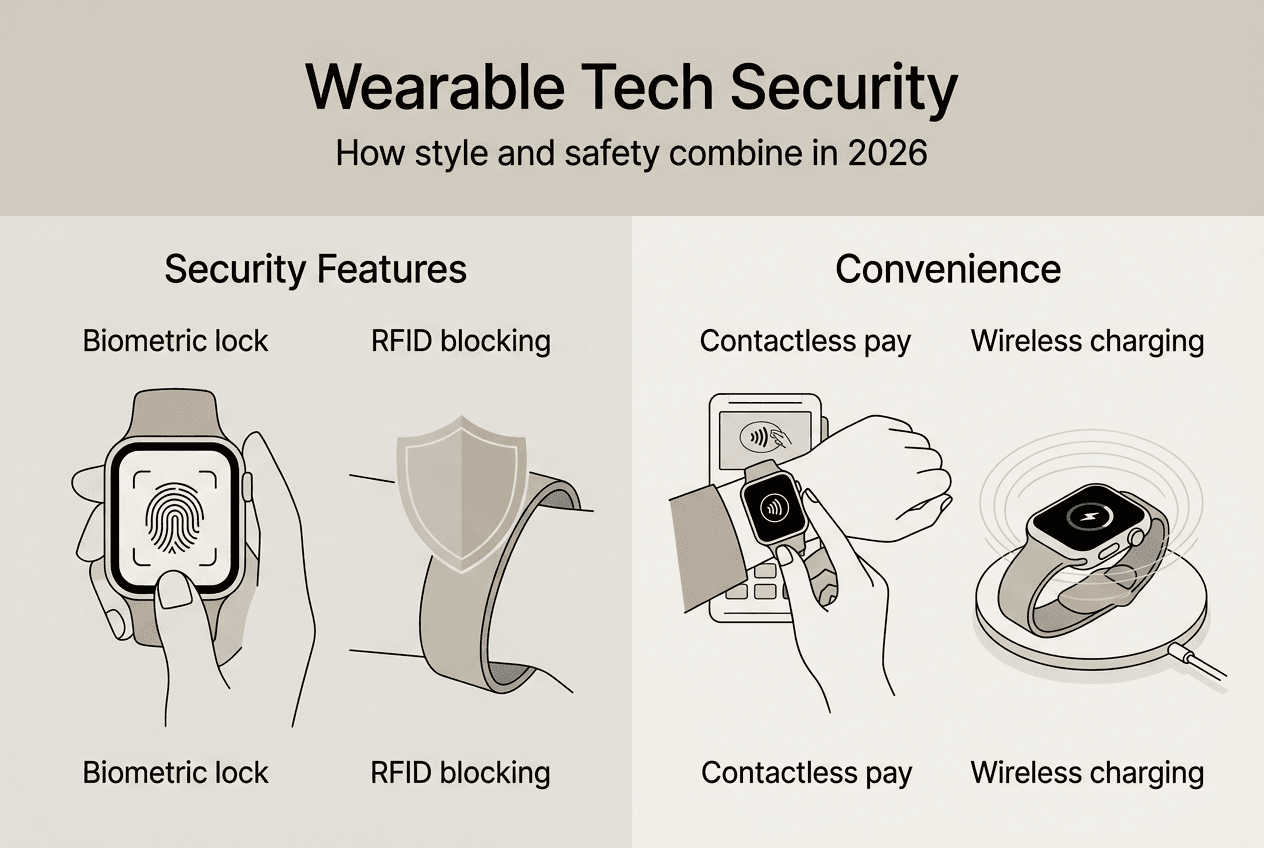 Wearable Tech Security

How style and safety combine in 2026

Security Features

Biometric lock

RFID blocking

Biometric lock

RFID blocking

Convenience

Contactless pay

Wireless charging

Contactless pay

Wireless charging